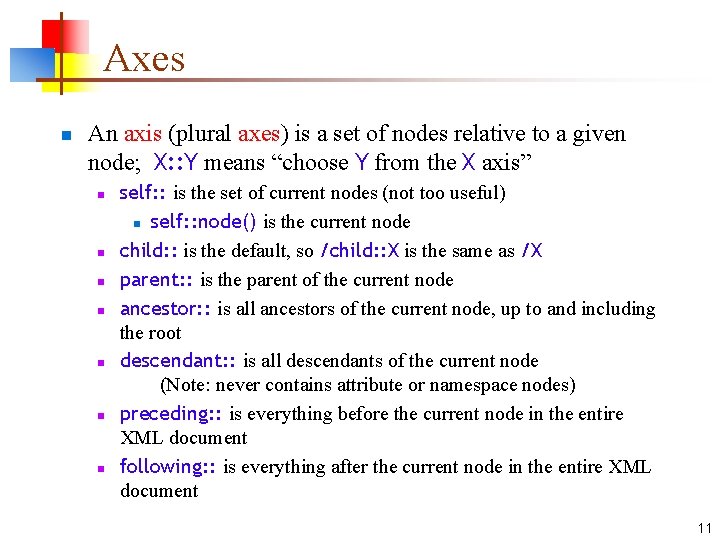 Axes

An axis (plural axes) is a set of nodes relative to a given node; X::Y means “choose Y from the X axis”

self:: is the set of current nodes (not too useful)

self::node() is the current node

child:: is the default, so /child::X is the same as /X

parent:: is the parent of the current node

ancestor:: is all ancestors of the current node, up to and including the root

descendant:: is all descendants of the current node (Note: never contains attribute or namespace nodes)

preceding:: is everything before the current node in the entire XML document

following:: is everything after the current node in the entire XML document

11